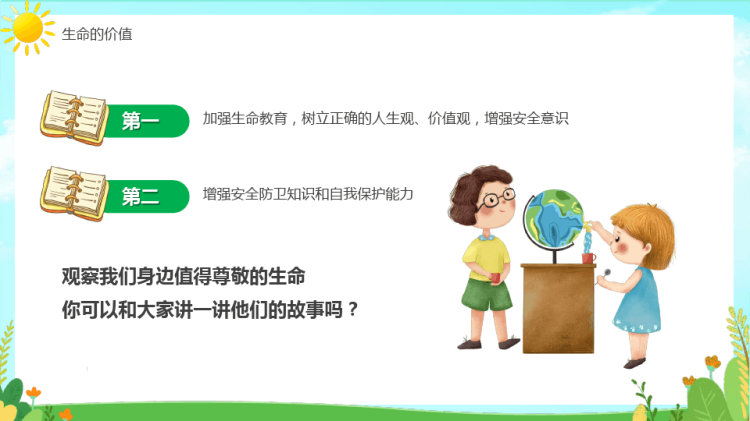 生命的价值

第一

加强生命教育，树立正确的人生观、价值观，增强安全意识

第二

增强安全防卫知识和自我保护能力

观察我们身边值得尊敬的生命
你可以和大家讲一讲他们的故事吗？